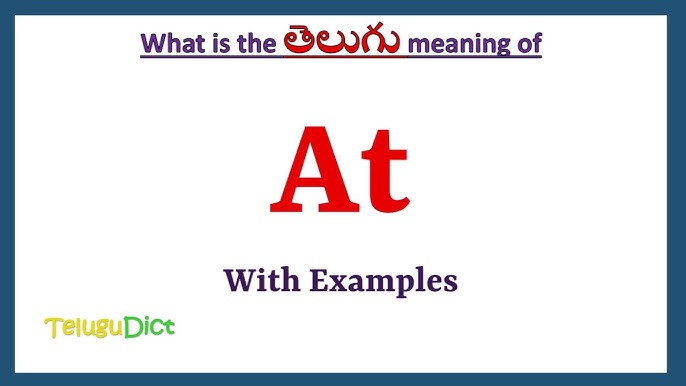 What is the తెలుగు meaning of

At

With Examples

TeluguDict